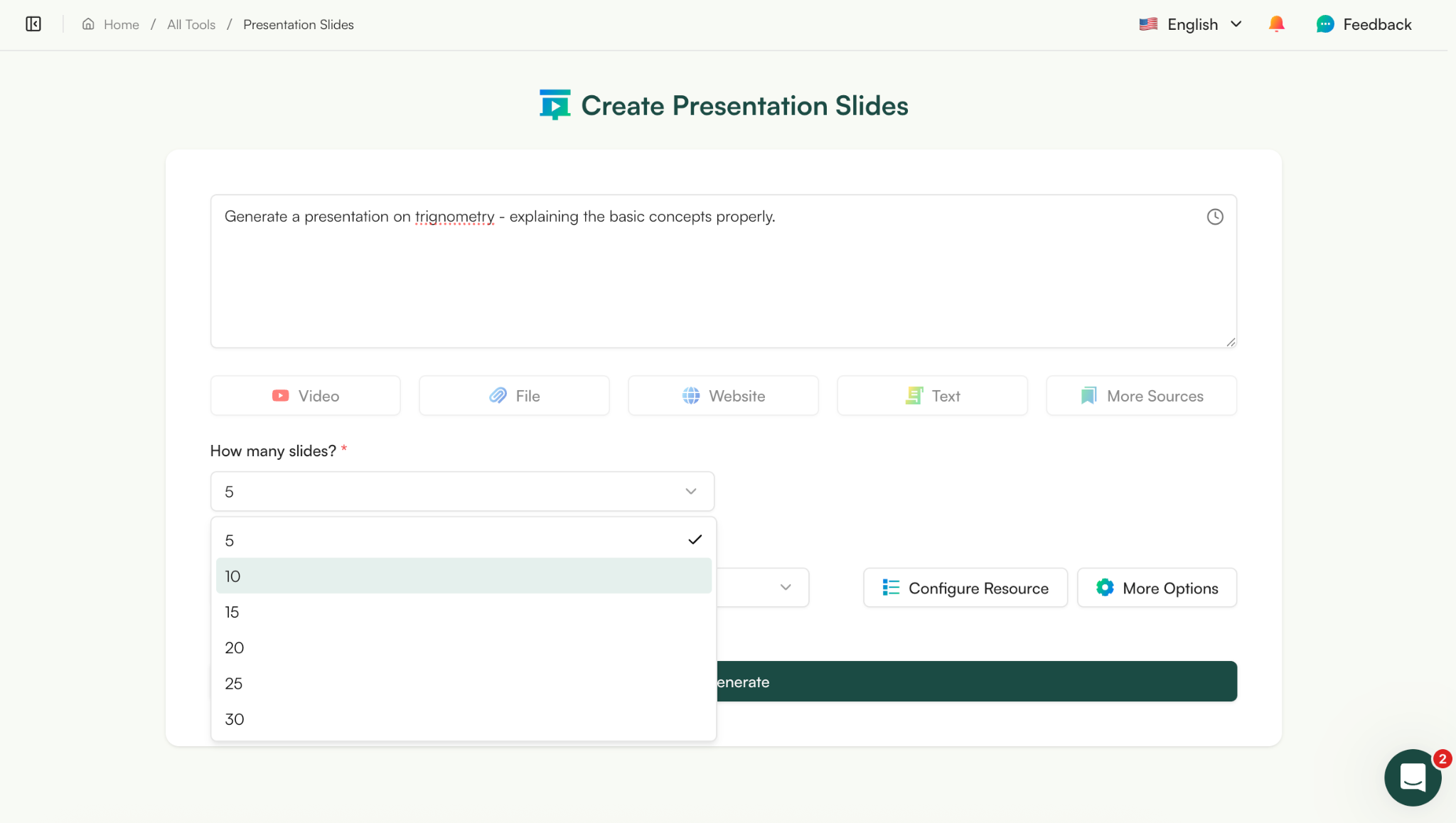 Home / All Tools / Presentation Slides

English

Feedback

Create Presentation Slides

Generate a presentation on trignometry - explaining the basic concepts properly.

Video

File

Website

Text

More Sources

How many slides? *

5

5

10

15

20

25

30

Configure Resource

More Options

enerate

2